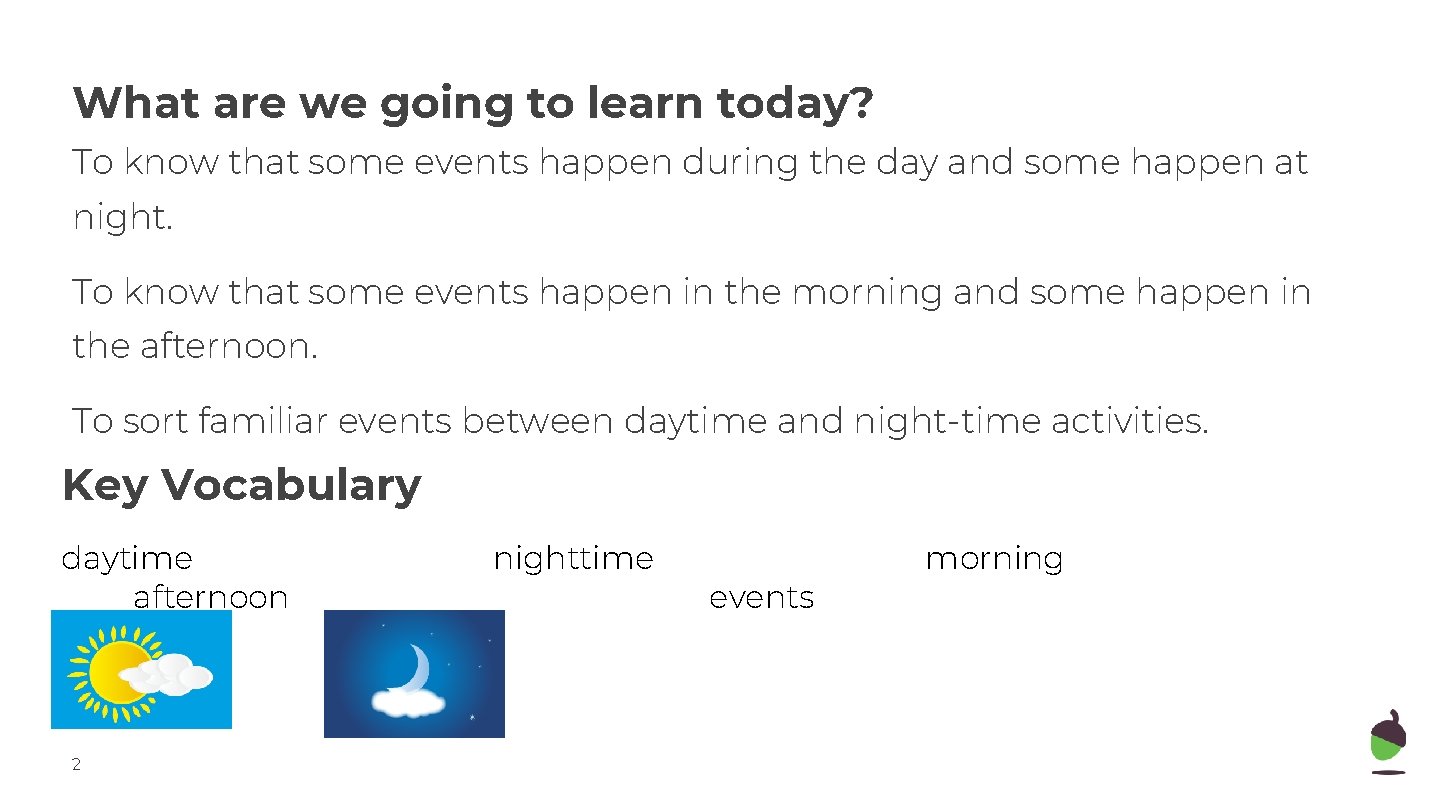 What are we going to learn today?

To know that some events happen during the day and some happen at night.

To know that some events happen in the morning and some happen in the afternoon.

To sort familiar events between daytime and night-time activities.

Key Vocabulary

daytime nighttime morning afternoon events

2